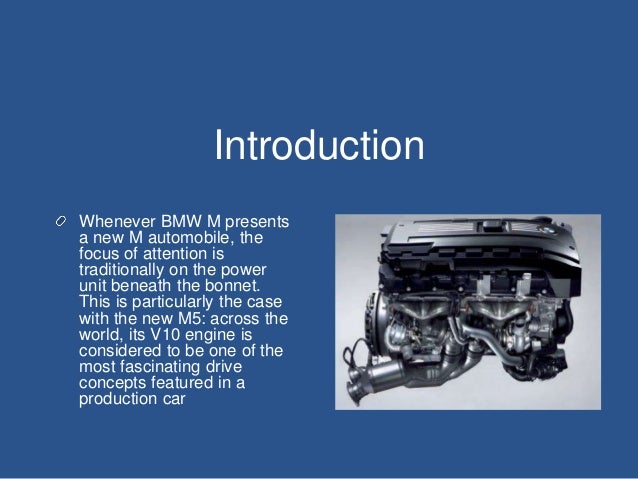 Introduction

Whenever BMW M presents a new M automobile, the focus of attention is traditionally on the power unit beneath the bonnet. This is particularly the case with the new M5: across the world, its V10 engine is considered to be one of the most fascinating drive concepts featured in a production car